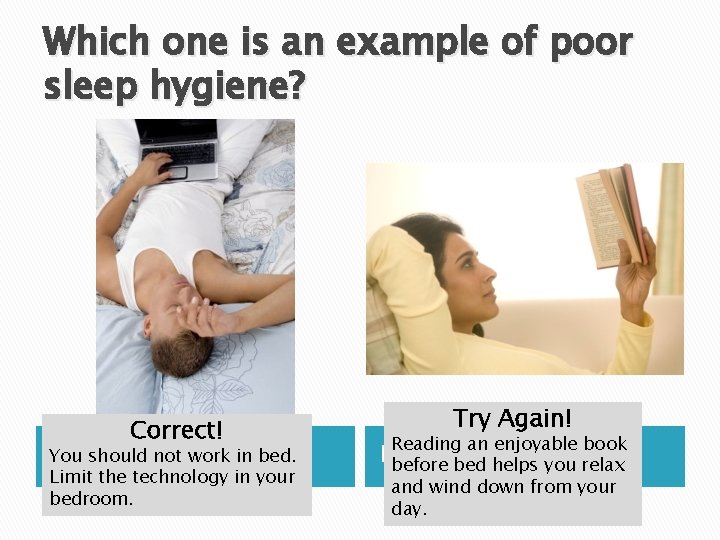 Which one is an example of poor sleep hygiene?

Correct!
You should not work in bed. Limit the technology in your bedroom.

Try Again!
Reading an enjoyable book before bed helps you relax and wind down from your day.